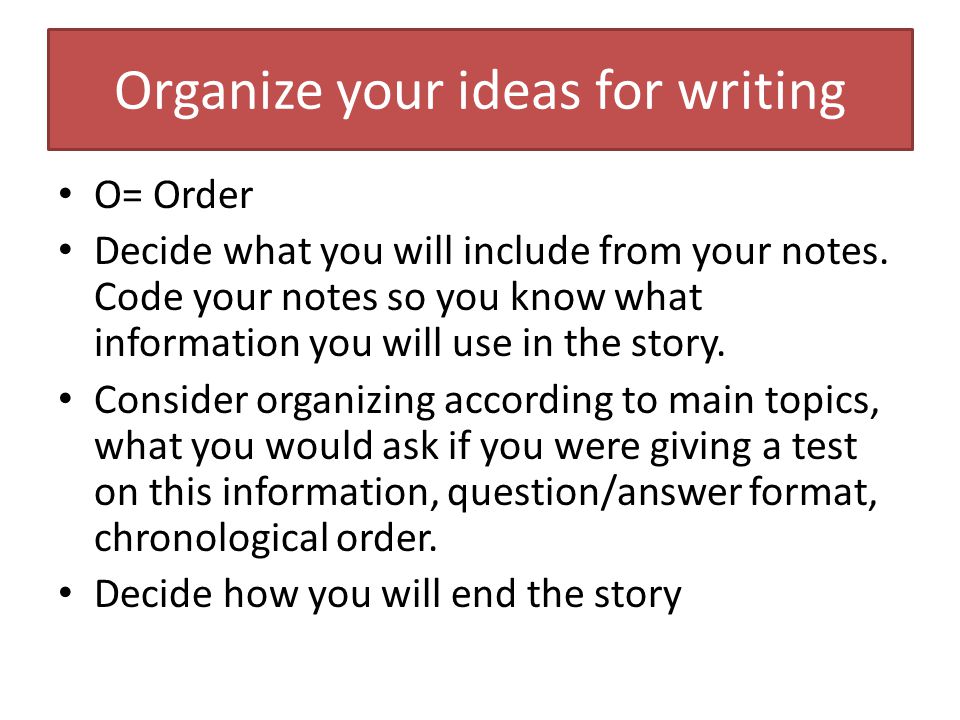 Organize your ideas for writing

• O= Order

• Decide what you will include from your notes. Code your notes so you know what information you will use in the story.

• Consider organizing according to main topics, what you would ask if you were giving a test on this information, question/answer format, chronological order.

• Decide how you will end the story